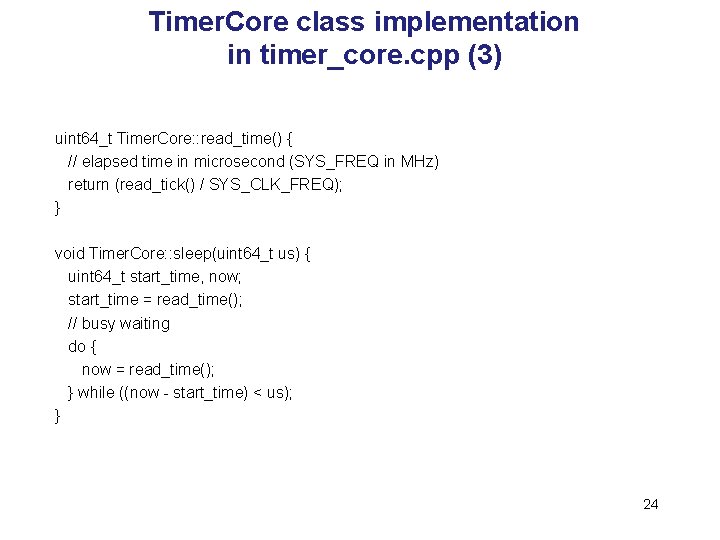 TimerCore class implementation
in timer_core.cpp (3)

uint64_t TimerCore::read_time() {
  // elapsed time in microsecond (SYS_FREQ in MHz)
  return (read_tick() / SYS_CLK_FREQ);
}

void TimerCore::sleep(uint64_t us) {
  uint64_t start_time, now;
  start_time = read_time();
  // busy waiting
  do {
    now = read_time();
  } while ((now - start_time) < us);
}

24